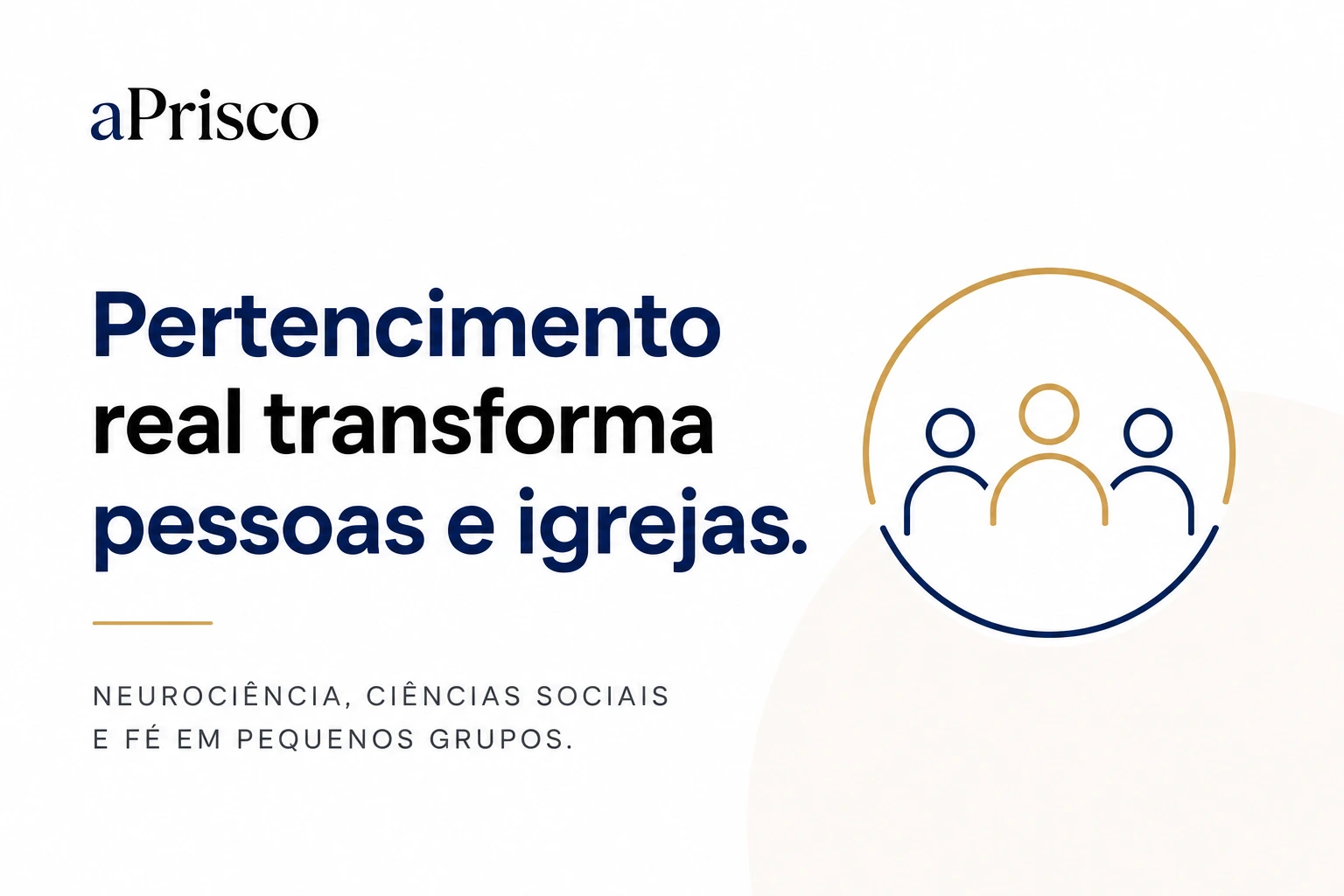 aPrisco

Pertencimento real transforma pessoas e igrejas.

NEUROCIÊNCIA, CIÊNCIAS SOCIAIS E FÉ EM PEQUENOS GRUPOS.